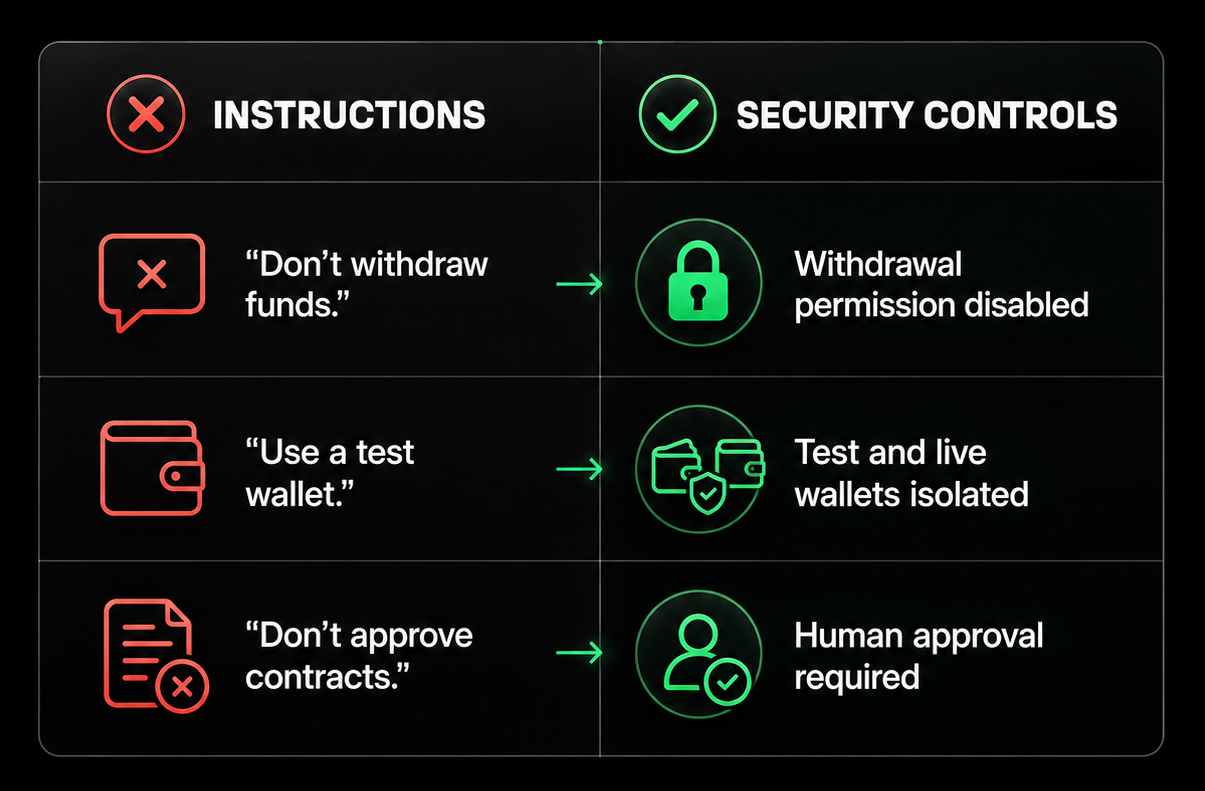 | INSTRUCTIONS | SECURITY CONTROLS |
|---|---|
| “Don’t withdraw funds.” | Withdrawal permission disabled |
| “Use a test wallet.” | Test and live wallets isolated |
| “Don’t approve contracts.” | Human approval required |